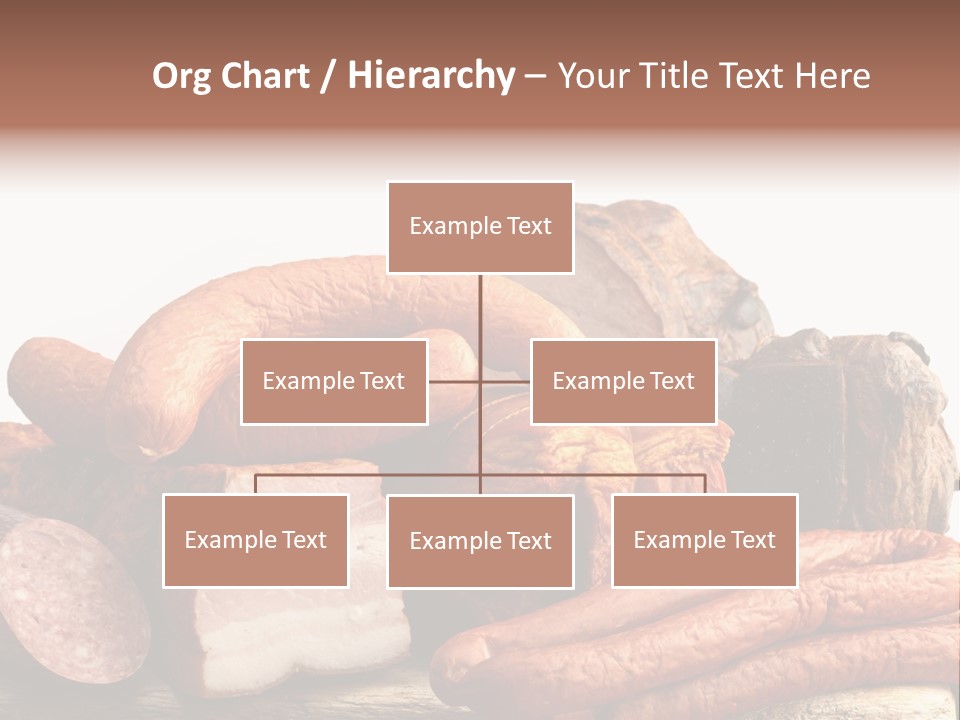 Org Chart / Hierarchy – Your Title Text Here

Example Text

Example Text

Example Text

Example Text

Example Text

Example Text